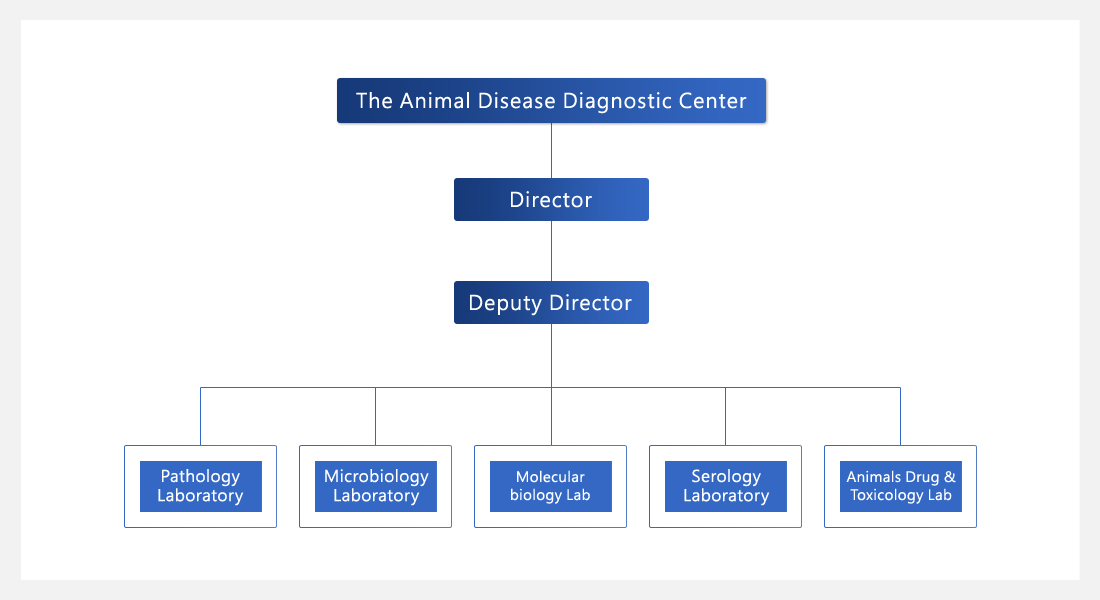 The Animal Disease Diagnostic Center

Director

Deputy Director

Pathology Laboratory

Microbiology Laboratory

Molecular biology Lab

Serology Laboratory

Animals Drug & Toxicology Lab